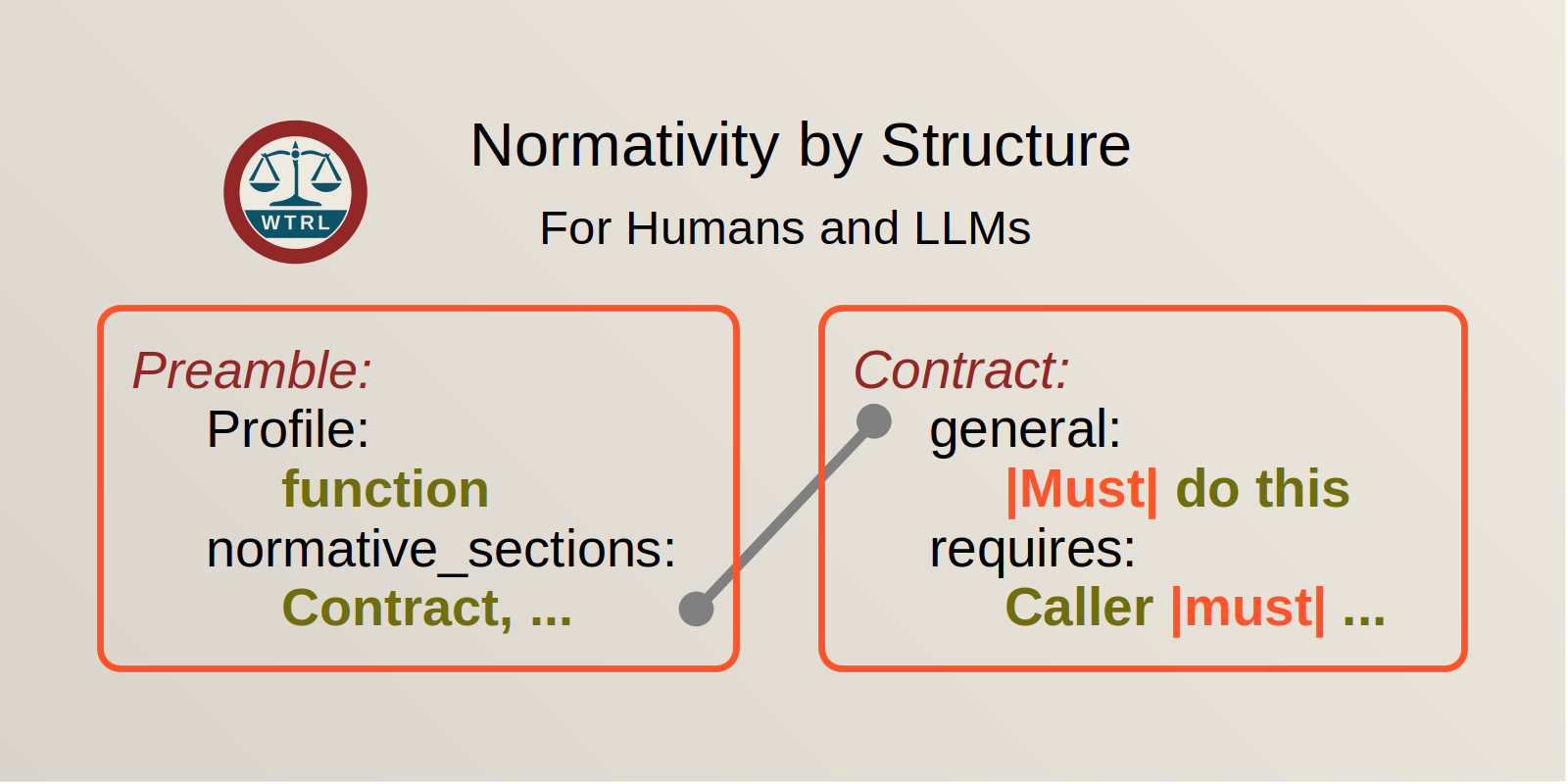 WTRL

Normativity by Structure

For Humans and LLMs

Preamble:
Profile:
function
normative_sections:
Contract, ...

Contract:
general:
|Must| do this
requires:
Caller |must| ...